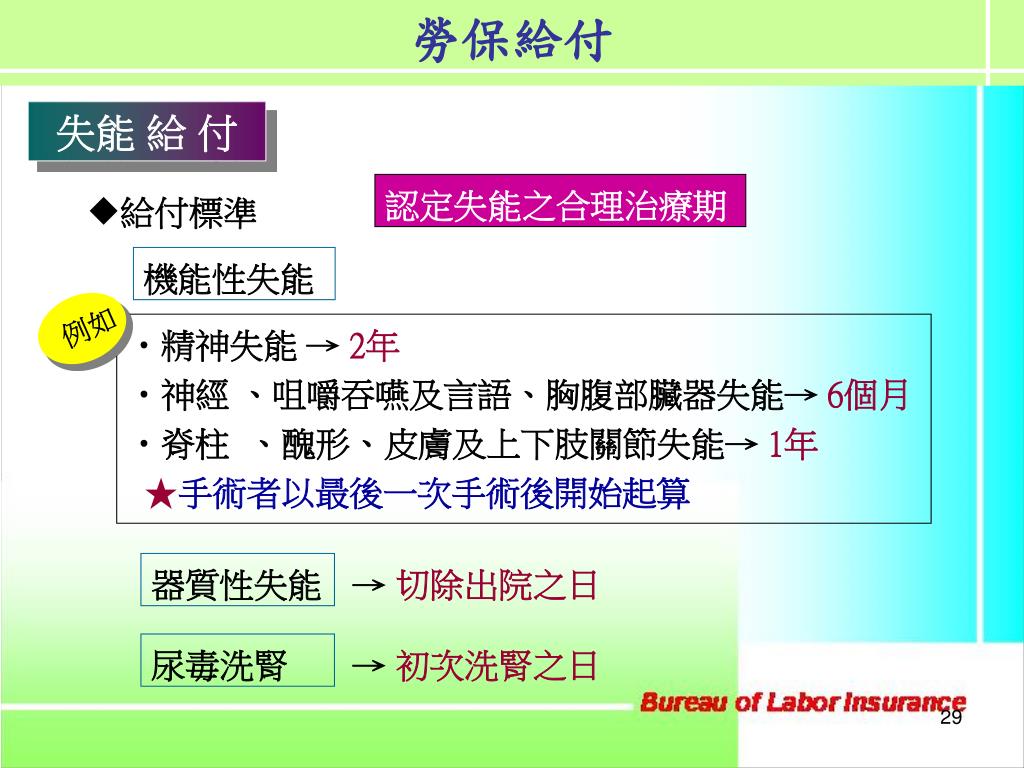 勞保給付

失能 給 付

◆給付標準

認定失能之合理治療期

機能性失能

例如

・精神失能 → 2年
・神經 、咀嚼吞嚥及言語、胸腹部臟器失能→ 6個月
・脊柱 、醜形、皮膚及上下肢關節失能→ 1年
★手術者以最後一次手術後開始起算

器質性失能 → 切除出院之日

尿毒洗腎 → 初次洗腎之日

Bureau of Labor Insurance

29